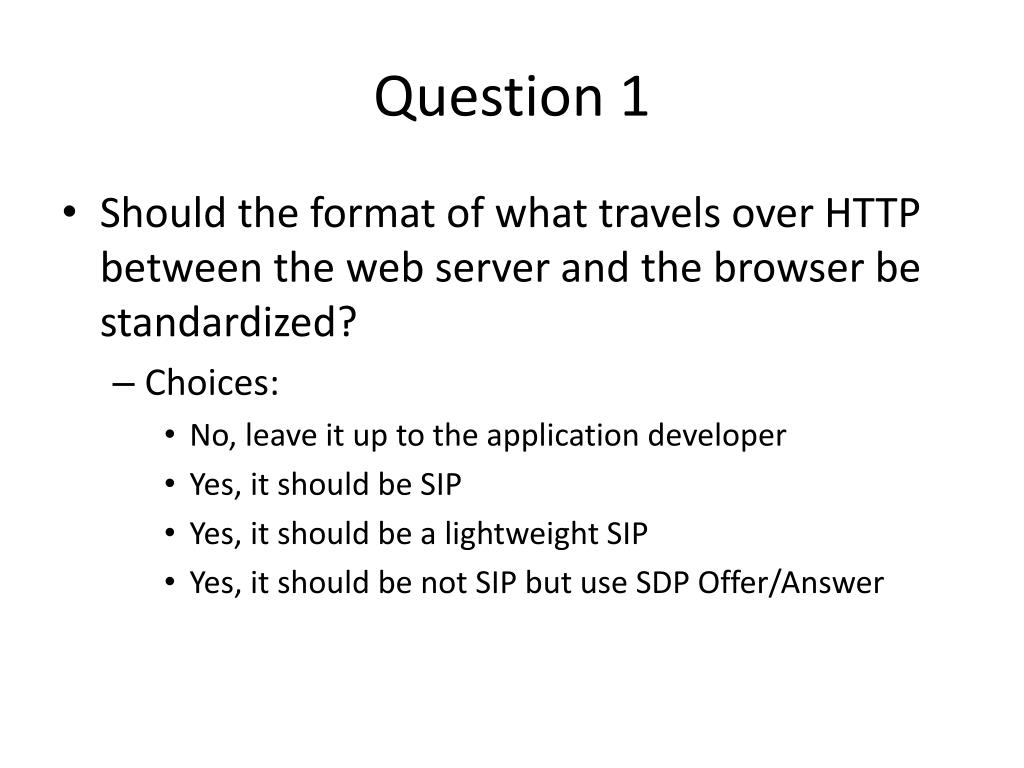 Question 1

• Should the format of what travels over HTTP between the web server and the browser be standardized?
  – Choices:
    • No, leave it up to the application developer
    • Yes, it should be SIP
    • Yes, it should be a lightweight SIP
    • Yes, it should be not SIP but use SDP Offer/Answer